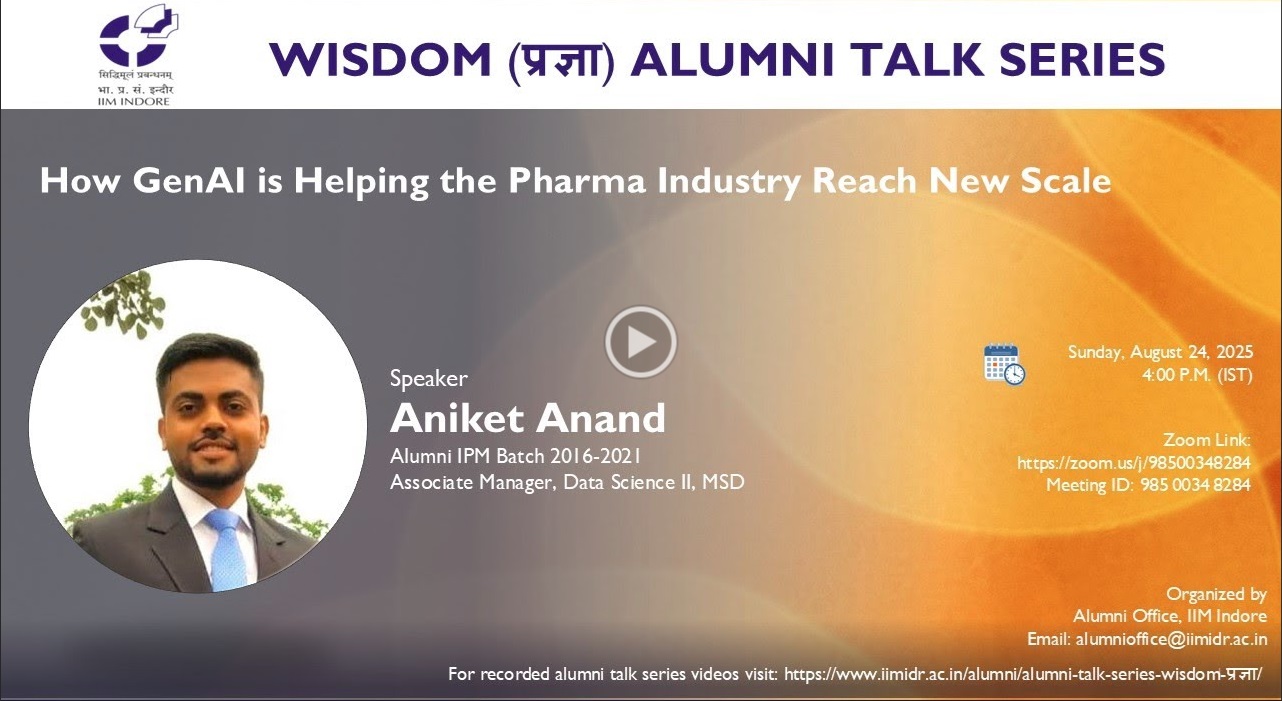 सिद्धिमूलं प्रबन्धनम्
भा. प्र. सं. इन्दौर
IIM INDORE

WISDOM (प्रज्ञा) ALUMNI TALK SERIES

How GenAI is Helping the Pharma Industry Reach New Scale

Speaker
Aniket Anand
Alumni IPM Batch 2016-2021
Associate Manager, Data Science II, MSD

Sunday, August 24, 2025
4:00 P.M. (IST)

Zoom Link:
https://zoom.us/j/98500348284
Meeting ID: 985 0034 8284

Organized by
Alumni Office, IIM Indore
Email: alumnioffice@iimidr.ac.in

For recorded alumni talk series videos visit: https://www.iimidr.ac.in/alumni/alumni-talk-series-wisdom-प्रज्ञा/